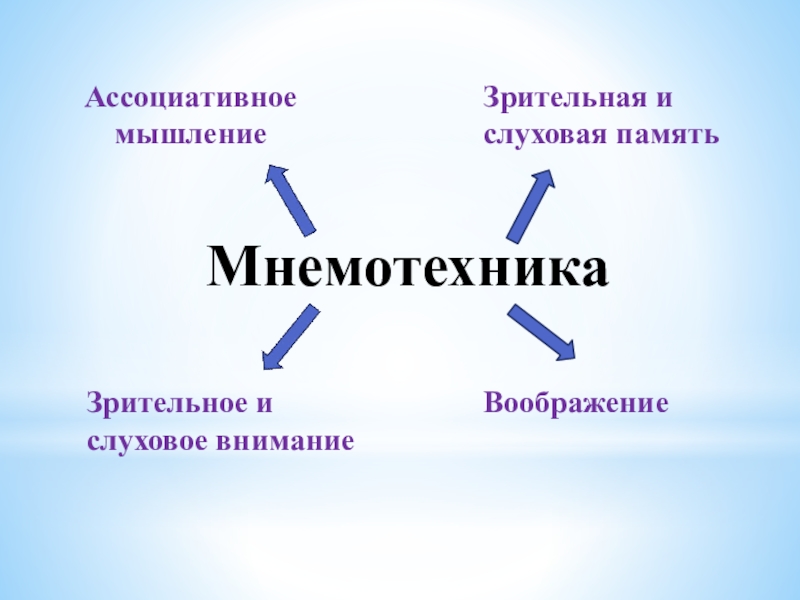 Ассоциативное мышление

Зрительная и слуховая память

Мнемотехника

Зрительное и слуховое внимание

Воображение